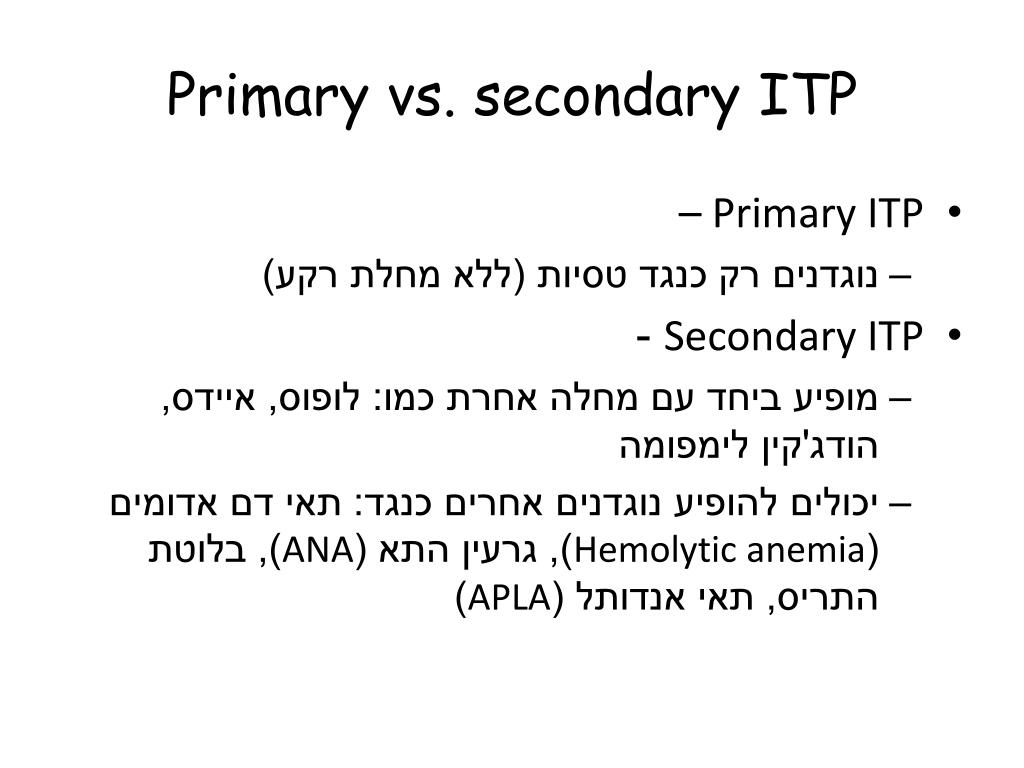 Primary vs. secondary ITP

• Primary ITP –

– נוגדנים רק כנגד טסיות (ללא מחלת רקע)

• Secondary ITP -

– מופיע ביחד עם מחלה אחרת כמו: לופוס, איידס, הודג'קין לימפומה

– יכולים להופיע נוגדנים אחרים כנגד: תאי דם אדומים (Hemolytic anemia), גרעין התא (ANA), בלוטת התריס, תאי אנדותל (APLA)